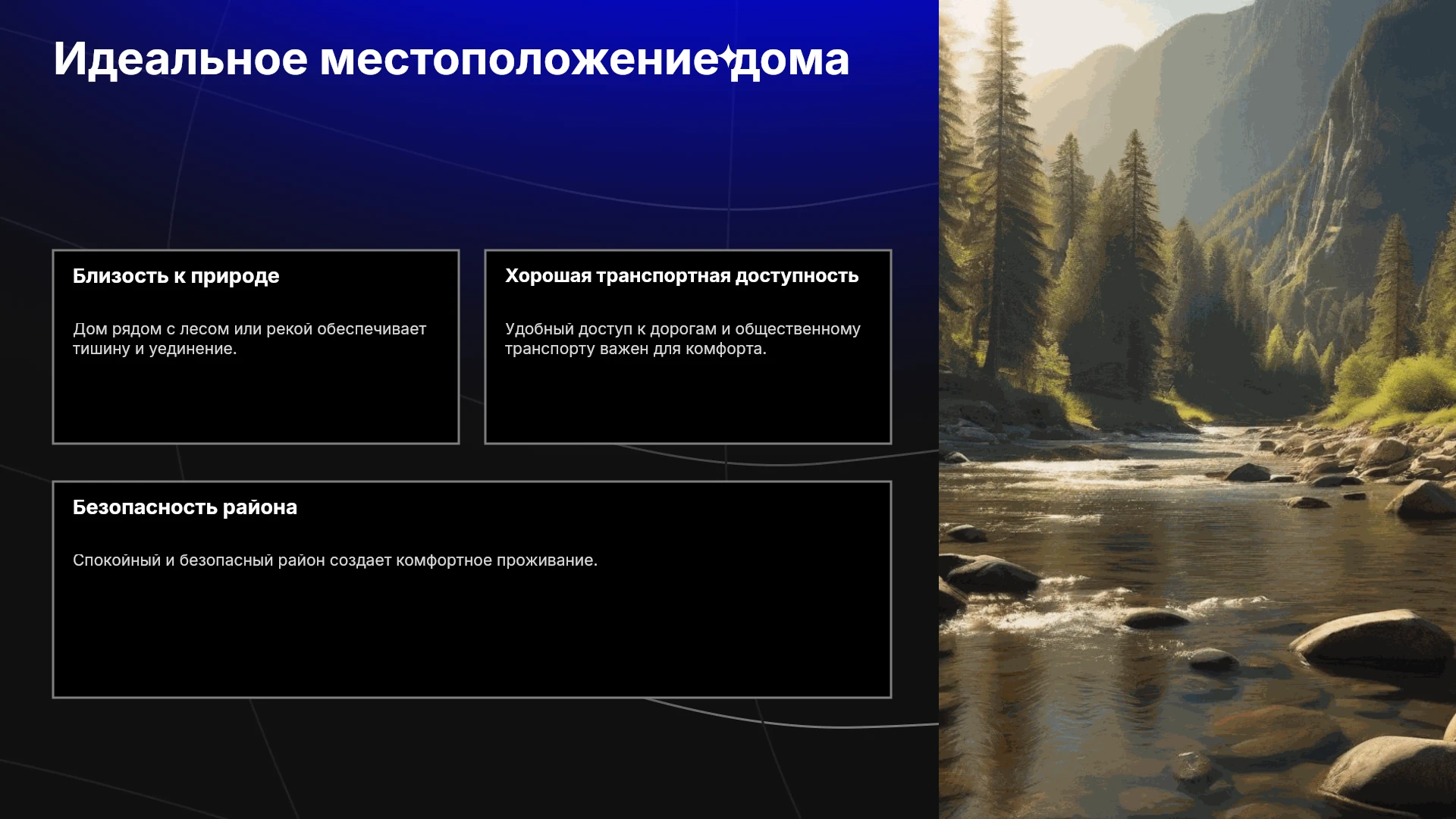 Идеальное местоположение дома

Близость к природе

Дом рядом с лесом или рекой обеспечивает тишину и уединение.

Хорошая транспортная доступность

Удобный доступ к дорогам и общественному транспорту важен для комфорта.

Безопасность района

Спокойный и безопасный район создает комфортное проживание.